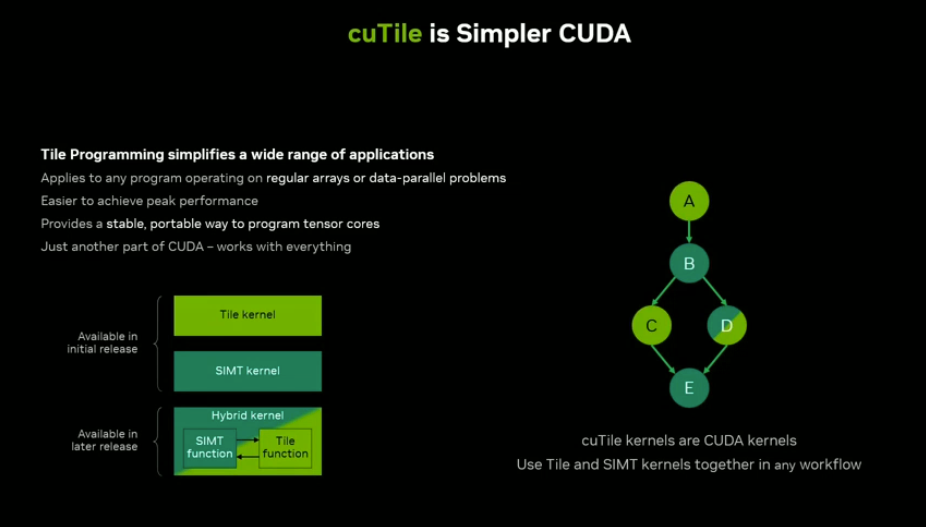 cuTile is Simpler CUDA

Tile Programming simplifies a wide range of applications
Applies to any program operating on regular arrays or data-parallel problems
Easier to achieve peak performance
Provides a stable, portable way to program tensor cores
Just another part of CUDA – works with everything

Available in initial release
Tile kernel
SIMT kernel

Available in later release
Hybrid kernel
SIMT function
Tile function

A
B
C
D
E

cuTile kernels are CUDA kernels
Use Tile and SIMT kernels together in any workflow